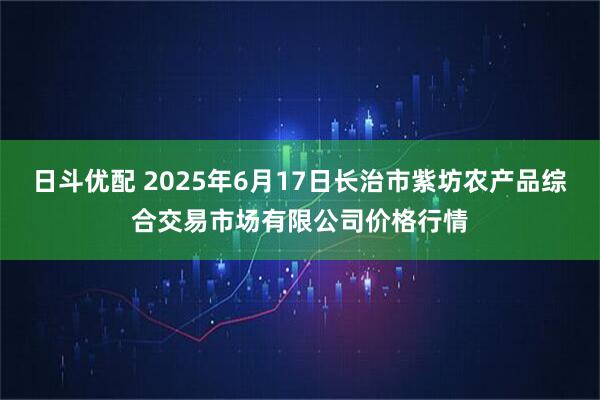 日斗优配 2025年6月17日长治市紫坊农产品综合交易市场有限公司价格行情